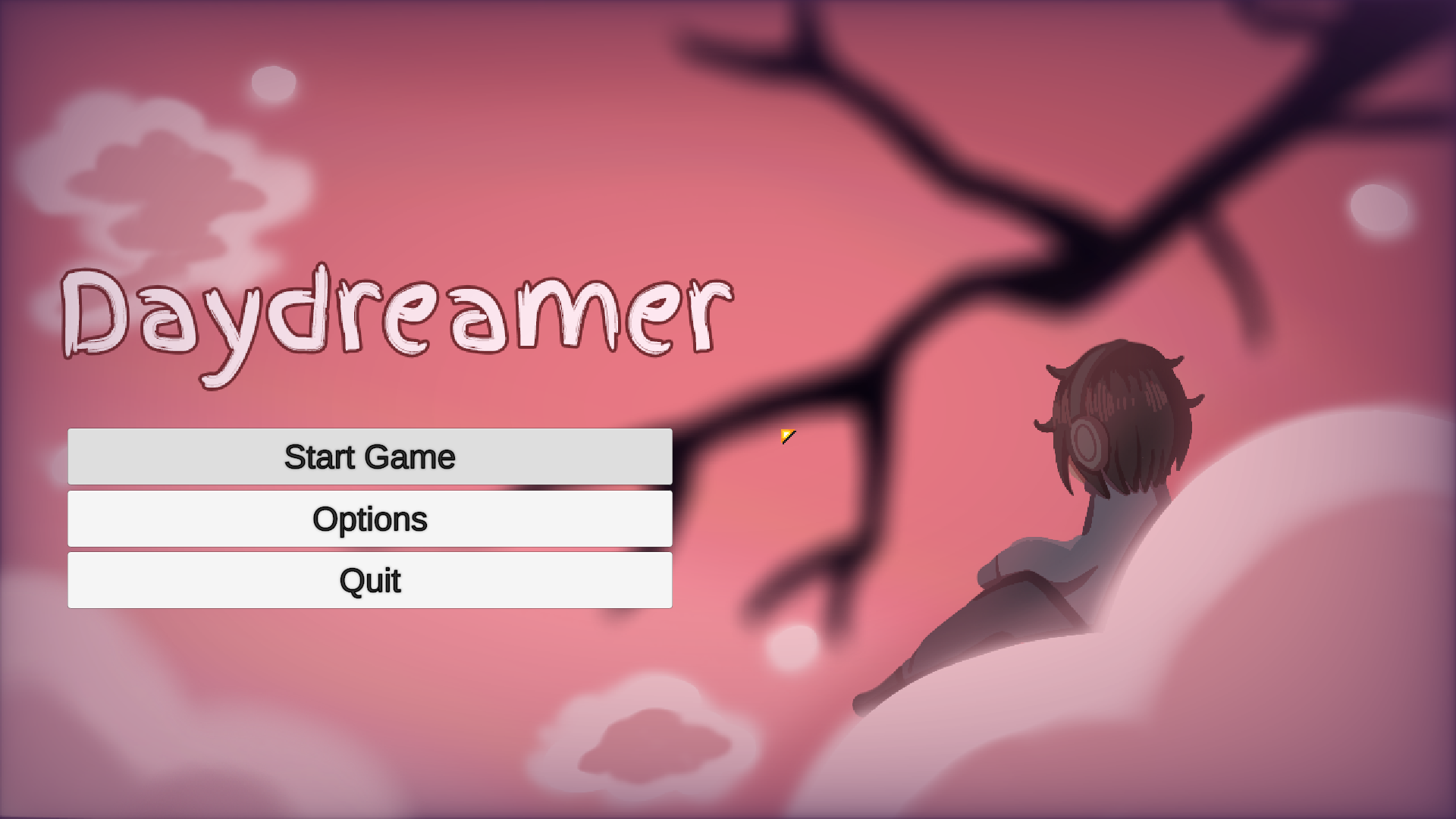 Daydreamer

Start Game

Options

Quit